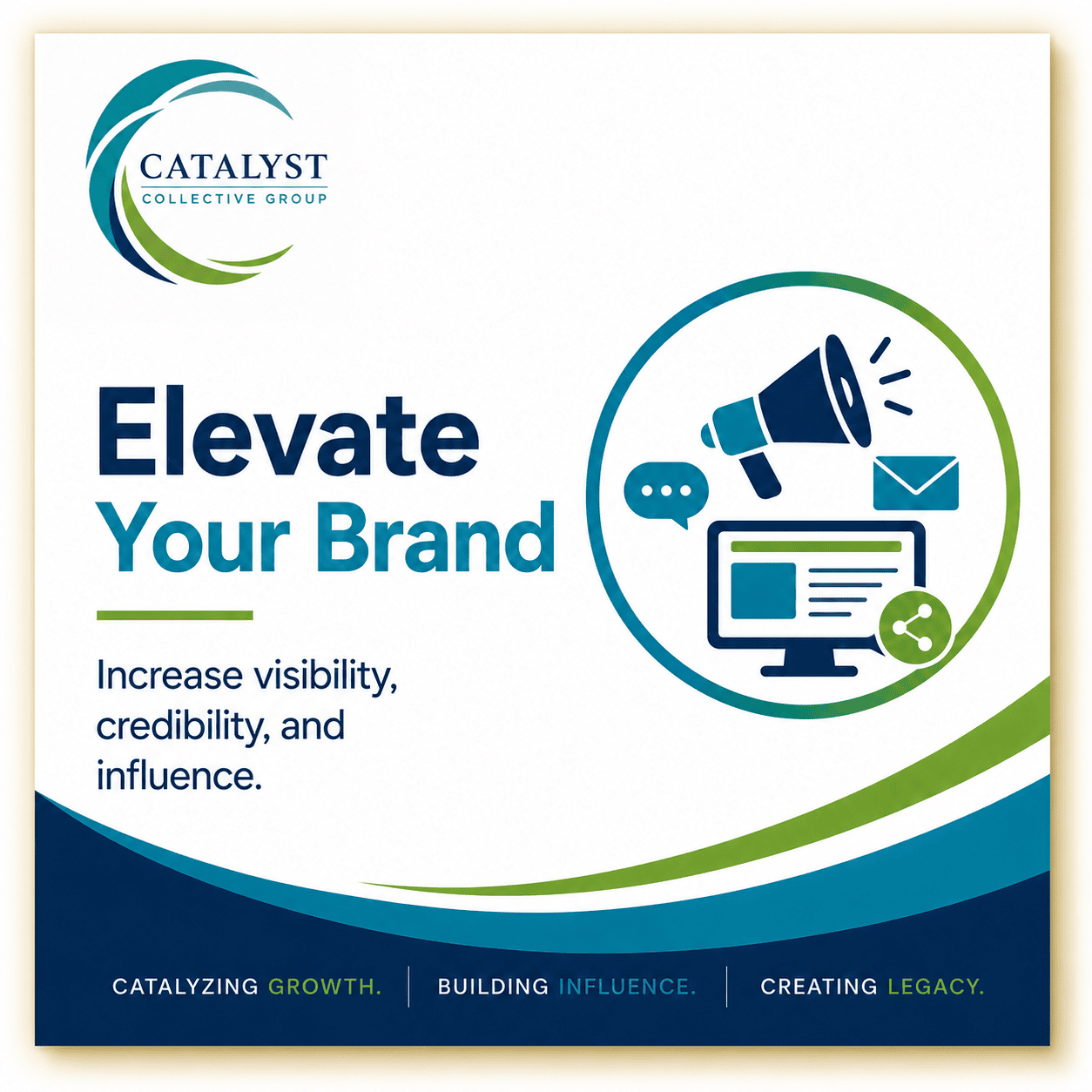 CATALYST
COLLECTIVE GROUP

Elevate
Your Brand

Increase visibility, credibility, and influence.

CATALYZING GROWTH. | BUILDING INFLUENCE. | CREATING LEGACY.